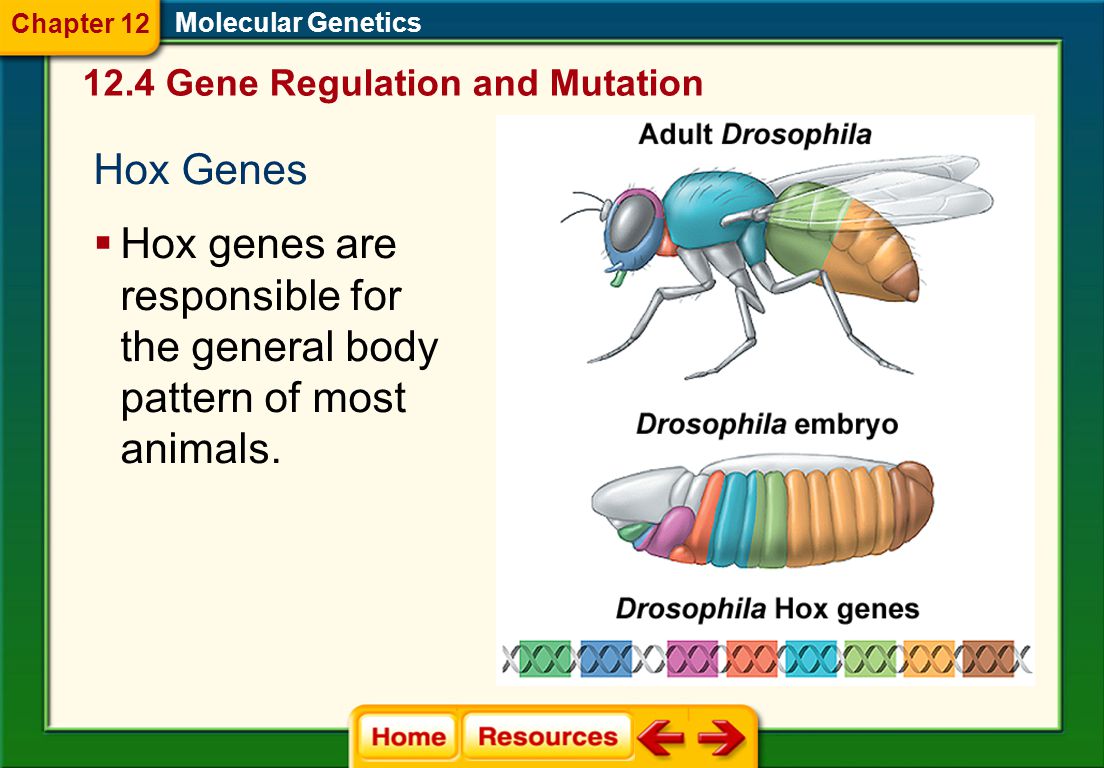 Chapter 12 Molecular Genetics

12.4 Gene Regulation and Mutation

Hox Genes

▪ Hox genes are responsible for the general body pattern of most animals.

Adult Drosophila

Drosophila embryo

Drosophila Hox genes

Home Resources